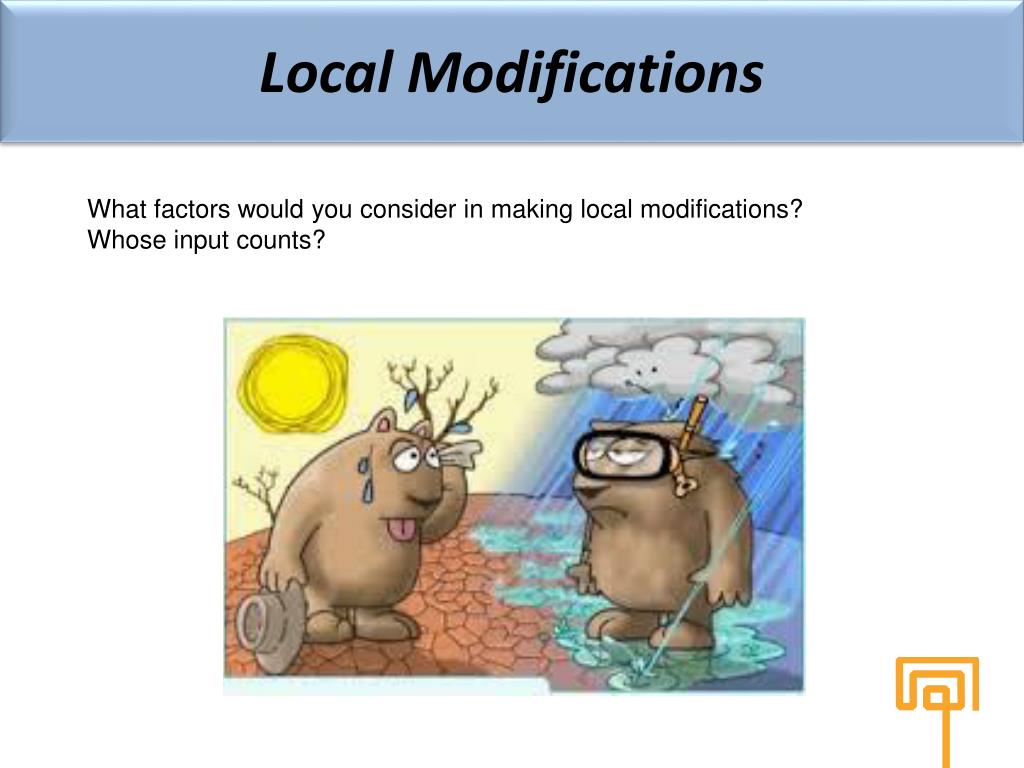 Local Modifications

What factors would you consider in making local modifications?
Whose input counts?